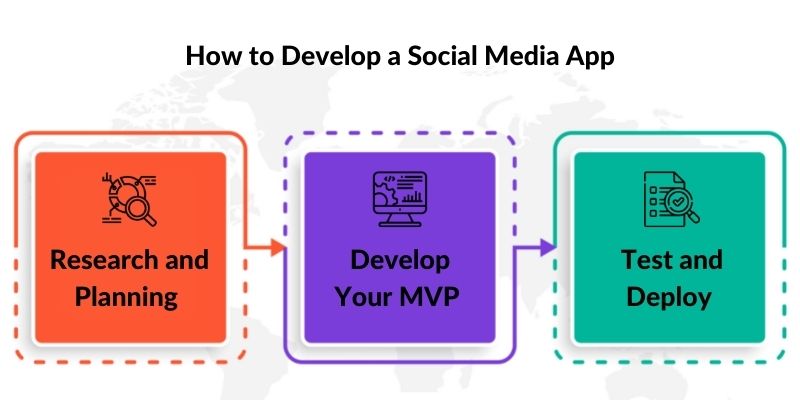 How to Develop a Social Media App

Research and Planning

Develop Your MVP

Test and Deploy